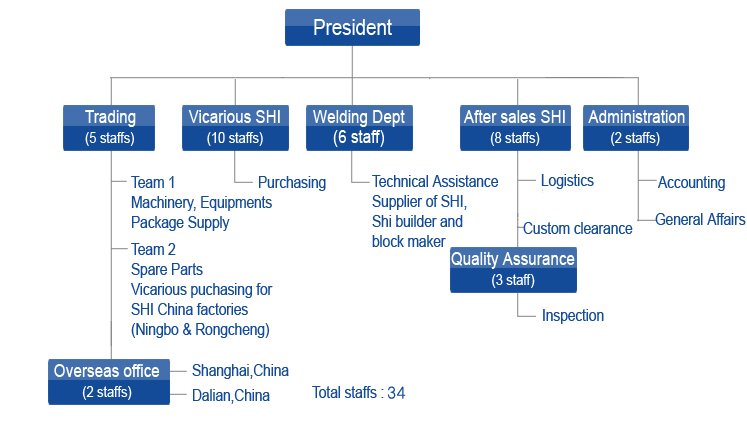 President

Trading
(5 staffs)

Team 1
Machinery, Equipments
Package Supply

Team 2
Spare Parts
Vicarious puchasing for
SHI China factories
(Ningbo & Rongcheng)

Overseas office
(2 staffs)

Shanghai,China
Dalian,China

Vicarious SHI
(10 staffs)

Purchasing

Welding Dept
(6 staff)

Technical Assistance
Supplier of SHI,
Shi builder and
block maker

After sales SHI
(8 staffs)

Logistics

Custom clearance

Quality Assurance
(3 staff)

Inspection

Administration
(2 staffs)

Accounting

General Affairs

Total staffs : 34